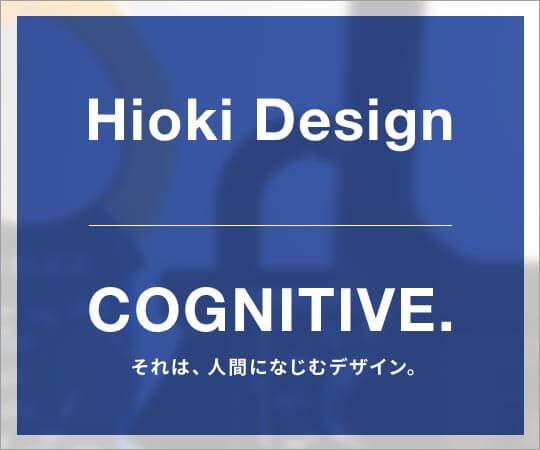 Hioki Design

COGNITIVE.

それは、人間になじむデザイン。